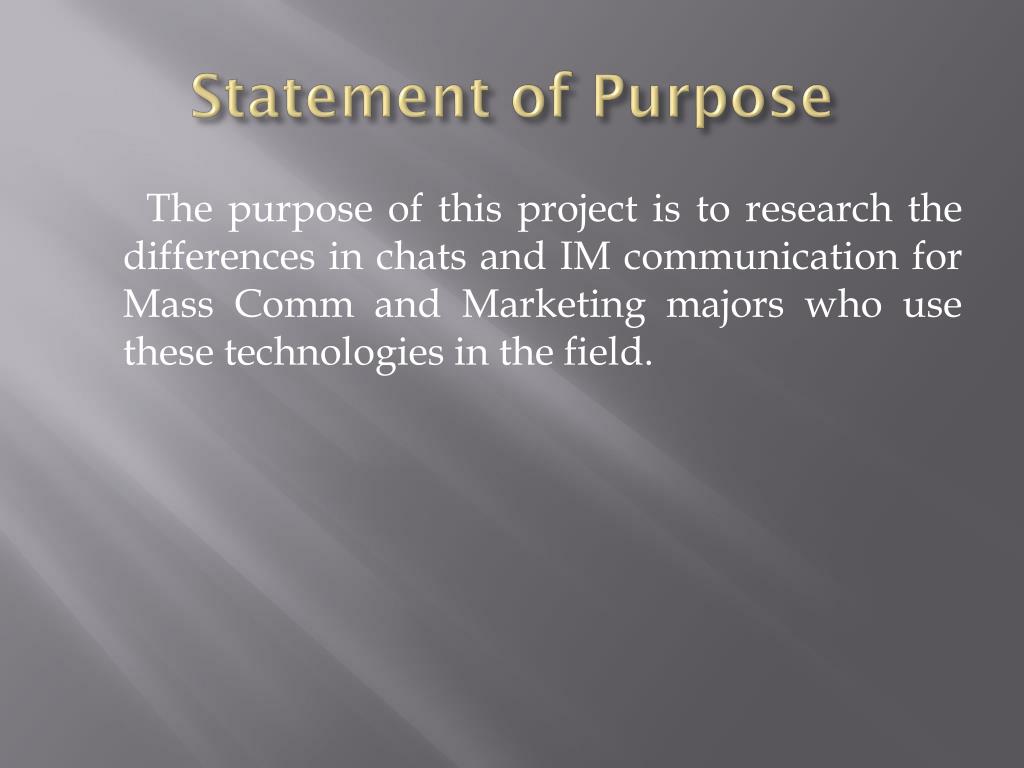 Statement of Purpose

The purpose of this project is to research the differences in chats and IM communication for Mass Comm and Marketing majors who use these technologies in the field.